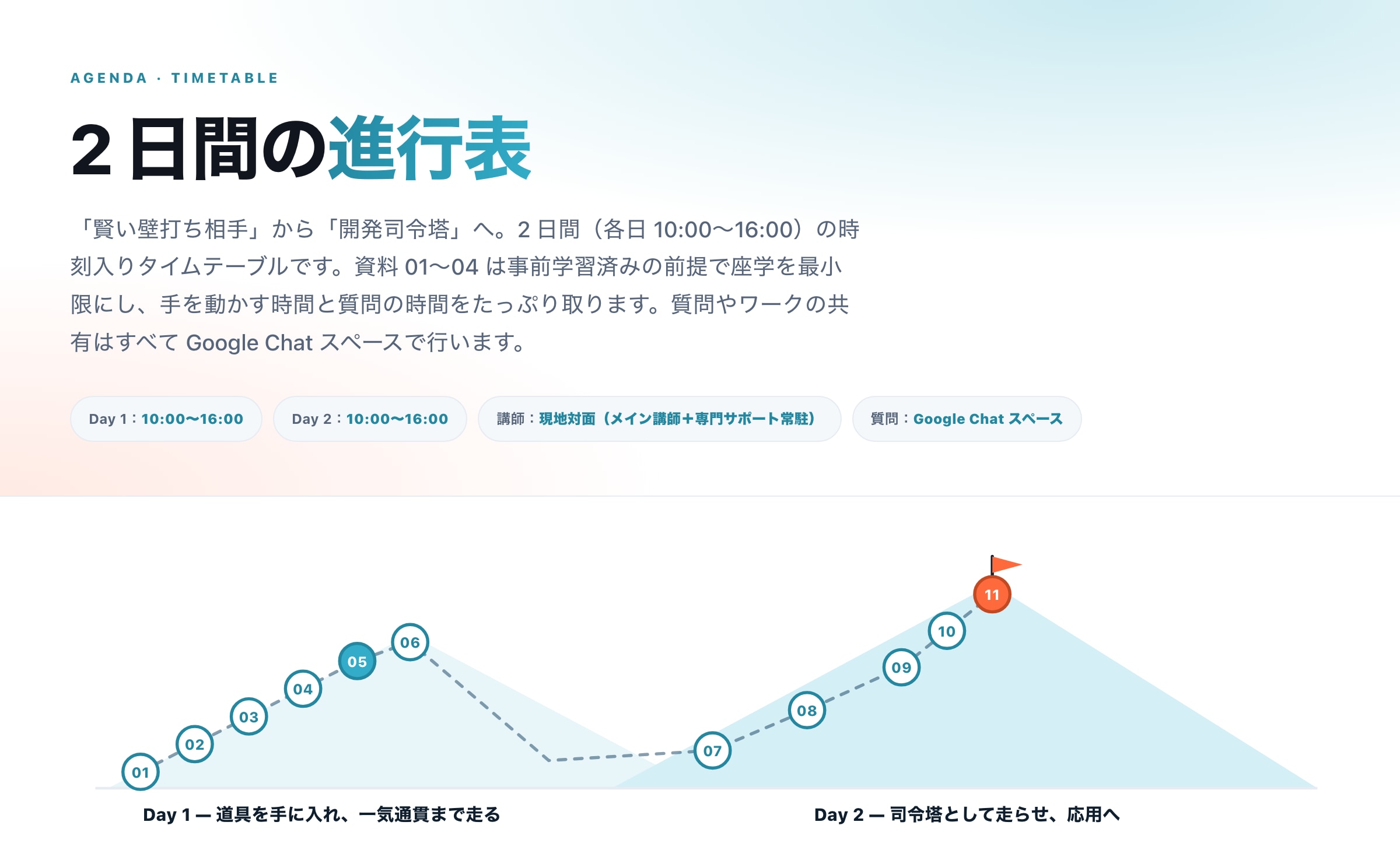 AGENDA · TIMETABLE

2 日間の進行表

「賢い壁打ち相手」から「開発司令塔」へ。2 日間（各日 10:00〜16:00）の時刻入りタイムテーブルです。資料 01〜04 は事前学習済みの前提で座学を最小限にし、手を動かす時間と質問の時間をたっぷり取ります。質問やワークの共有はすべて Google Chat スペースで行います。

Day 1：10:00〜16:00

Day 2：10:00〜16:00

講師：現地対面（メイン講師＋専門サポート常駐）

質問：Google Chat スペース

01 02 03 04 05 06 07 08 09 10 11

Day 1 — 道具を手に入れ、一気通貫まで走る

Day 2 — 司令塔として走らせ、応用へ